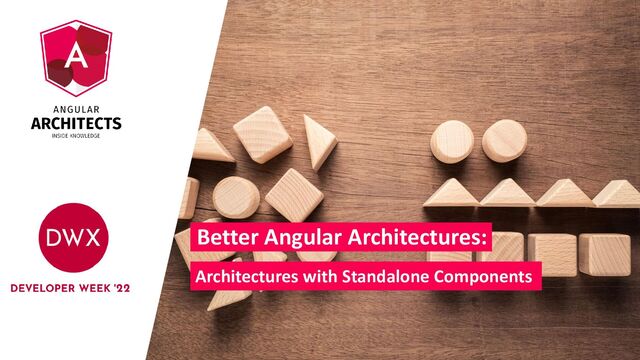 A

ANGULAR
ARCHITECTS
INSIDE KNOWLEDGE

DWX

DEVELOPER WEEK '22

Better Angular Architectures:

Architectures with Standalone Components